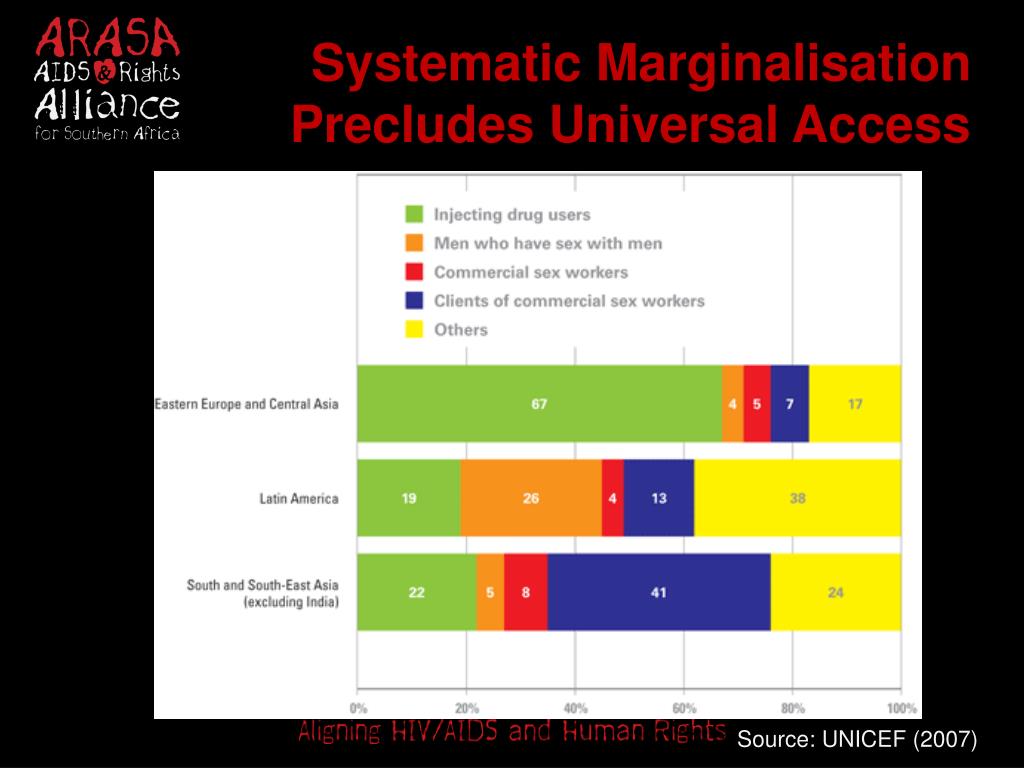 ARASA
AIDS & Rights
Alliance
for Southern Africa

Systematic Marginalisation Precludes Universal Access

Injecting drug users
Men who have sex with men
Commercial sex workers
Clients of commercial sex workers
Others

Eastern Europe and Central Asia
67
4
5
7
17

Latin America
19
26
4
13
38

South and South-East Asia (excluding India)
22
5
8
41
24

0%
20%
40%
60%
80%
100%

Aligning HIV/AIDS and Human Rights

Source: UNICEF (2007)